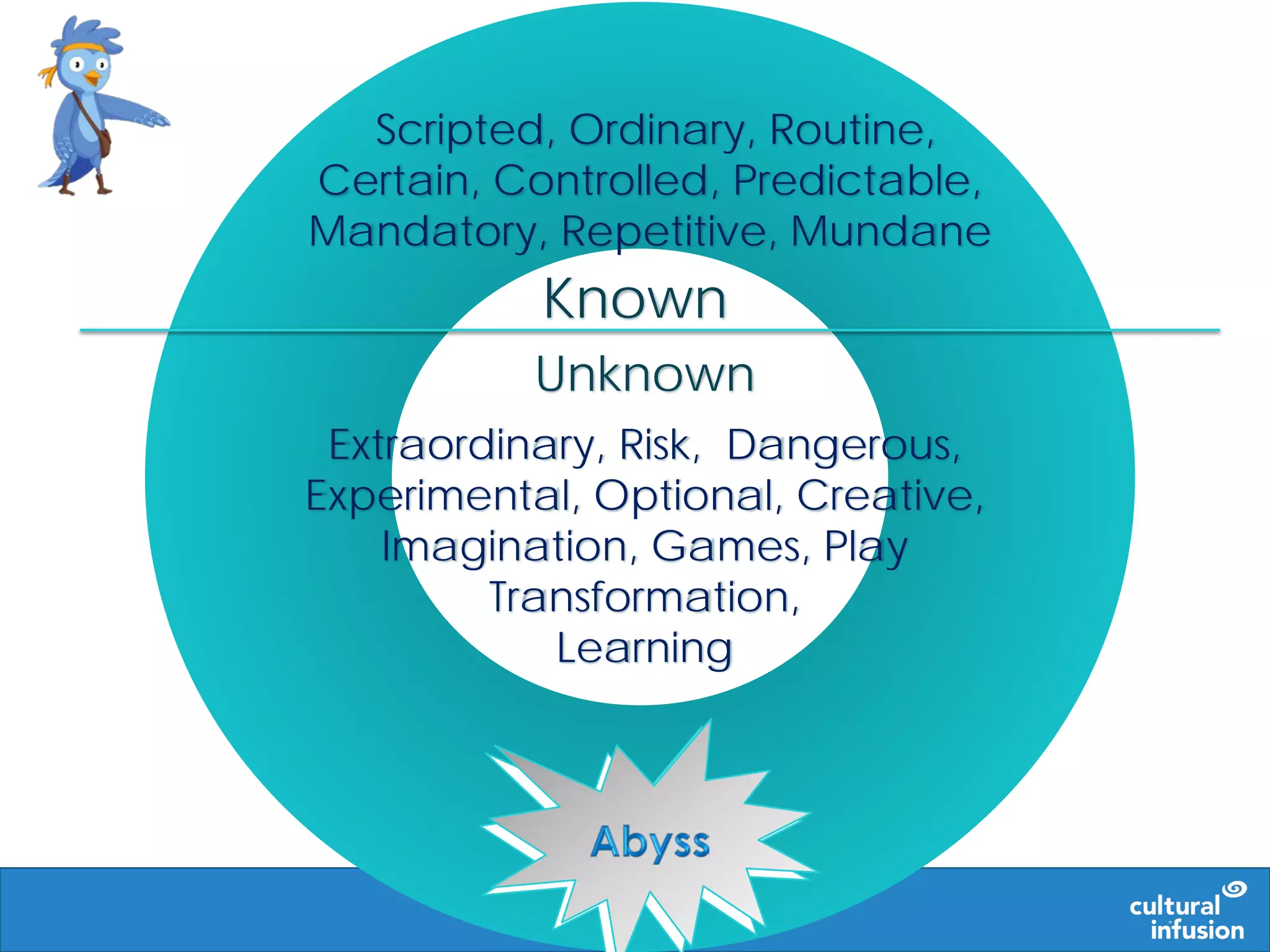 Scripted, Ordinary, Routine, Certain, Controlled, Predictable, Mandatory, Repetitive, Mundane

Known

Unknown

Extraordinary, Risk, Dangerous, Experimental, Optional, Creative, Imagination, Games, Play Transformation, Learning

Abyss

cultural infusion